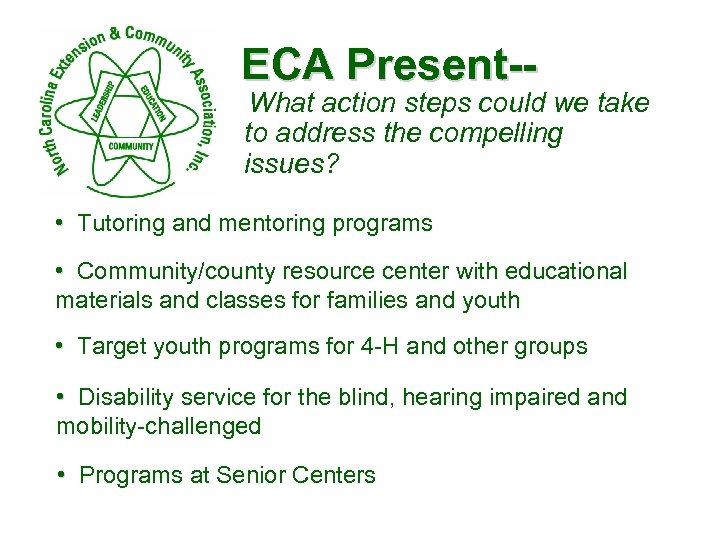 North Carolina Extension & Community Association, Inc.
LEADERSHIP
EDUCATION
COMMUNITY

ECA Present--
What action steps could we take to address the compelling issues?

• Tutoring and mentoring programs

• Community/county resource center with educational materials and classes for families and youth

• Target youth programs for 4-H and other groups

• Disability service for the blind, hearing impaired and mobility-challenged

• Programs at Senior Centers